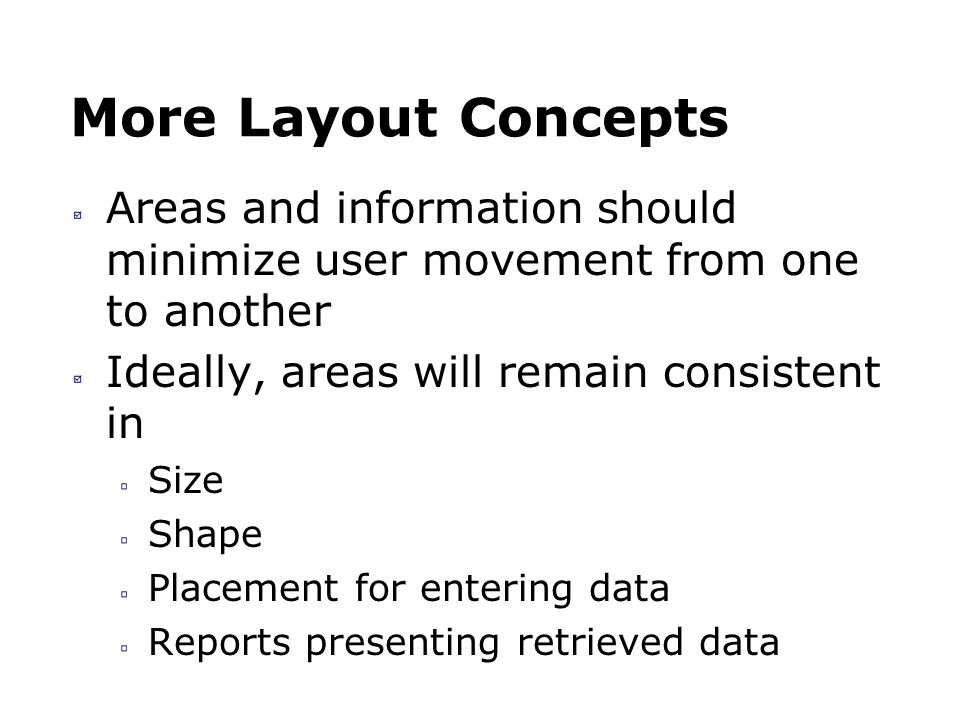 More Layout Concepts

Areas and information should minimize user movement from one to another

Ideally, areas will remain consistent in

Size

Shape

Placement for entering data

Reports presenting retrieved data